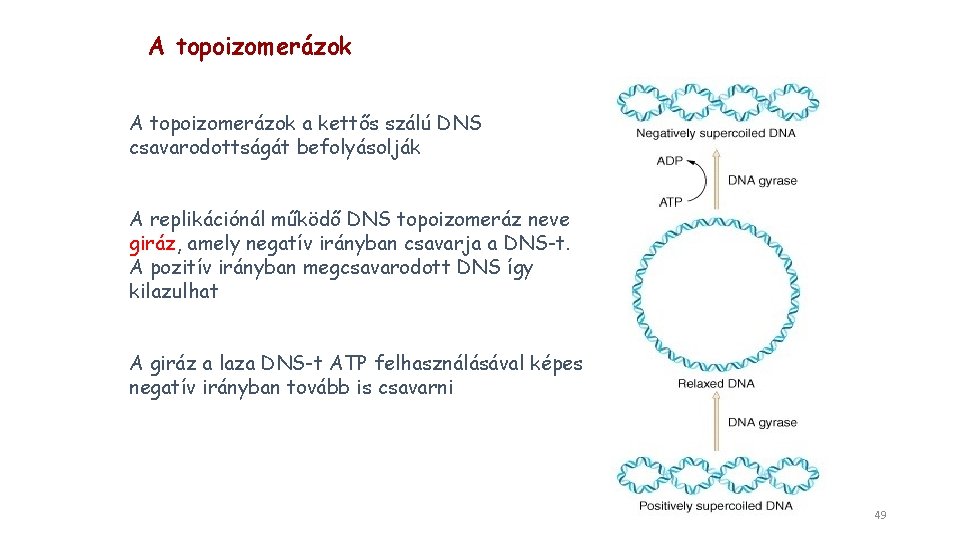 A topoizomerázok

A topoizomerázok a kettős szálú DNS csavarodottságát befolyásolják

A replikációnál működő DNS topoizomeráz neve giráz, amely negatív irányban csavarja a DNS-t. A pozitív irányban megcsavarodott DNS így kilazulhat

A giráz a laza DNS-t ATP felhasználásával képes negatív irányban tovább is csavarni

Negatively supercoiled DNA

ADP

ATP

DNA gyrase

Relaxed DNA

DNA gyrase

Positively supercoiled DNA

49